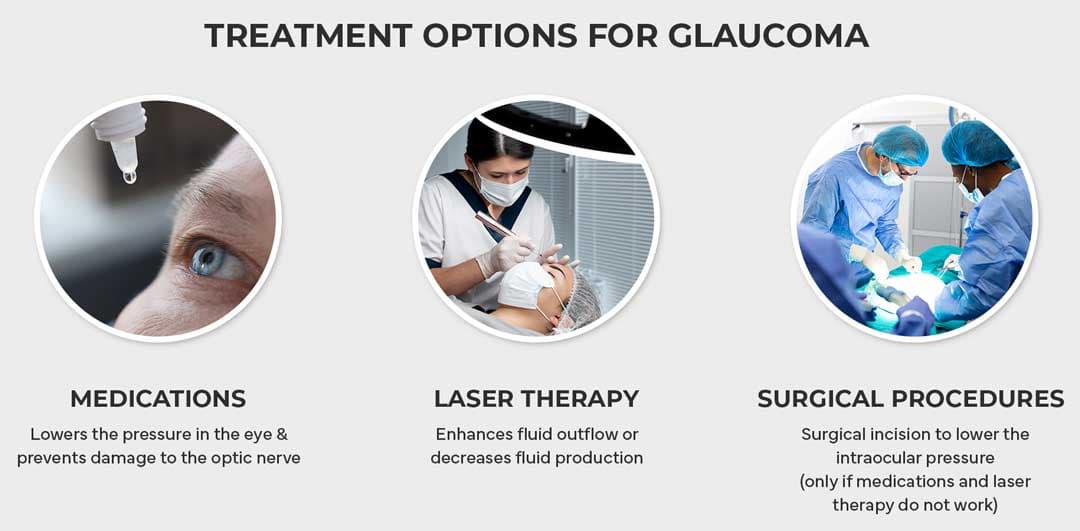 TREATMENT OPTIONS FOR GLAUCOMA

MEDICATIONS

Lowers the pressure in the eye & prevents damage to the optic nerve

LASER THERAPY

Enhances fluid outflow or decreases fluid production

SURGICAL PROCEDURES

Surgical incision to lower the intraocular pressure (only if medications and laser therapy do not work)